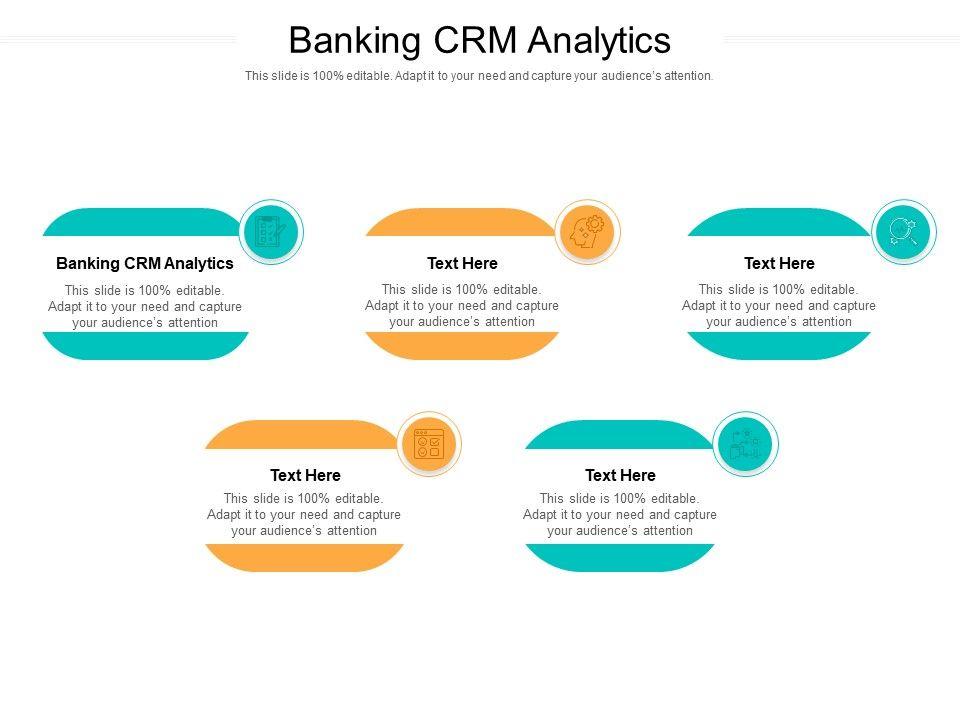 Banking CRM Analytics

This slide is 100% editable. Adapt it to your need and capture your audience's attention.

Banking CRM Analytics

This slide is 100% editable. Adapt it to your need and capture your audience's attention

Text Here

This slide is 100% editable. Adapt it to your need and capture your audience's attention

Text Here

This slide is 100% editable. Adapt it to your need and capture your audience's attention

Text Here

This slide is 100% editable. Adapt it to your need and capture your audience's attention

Text Here

This slide is 100% editable. Adapt it to your need and capture your audience's attention